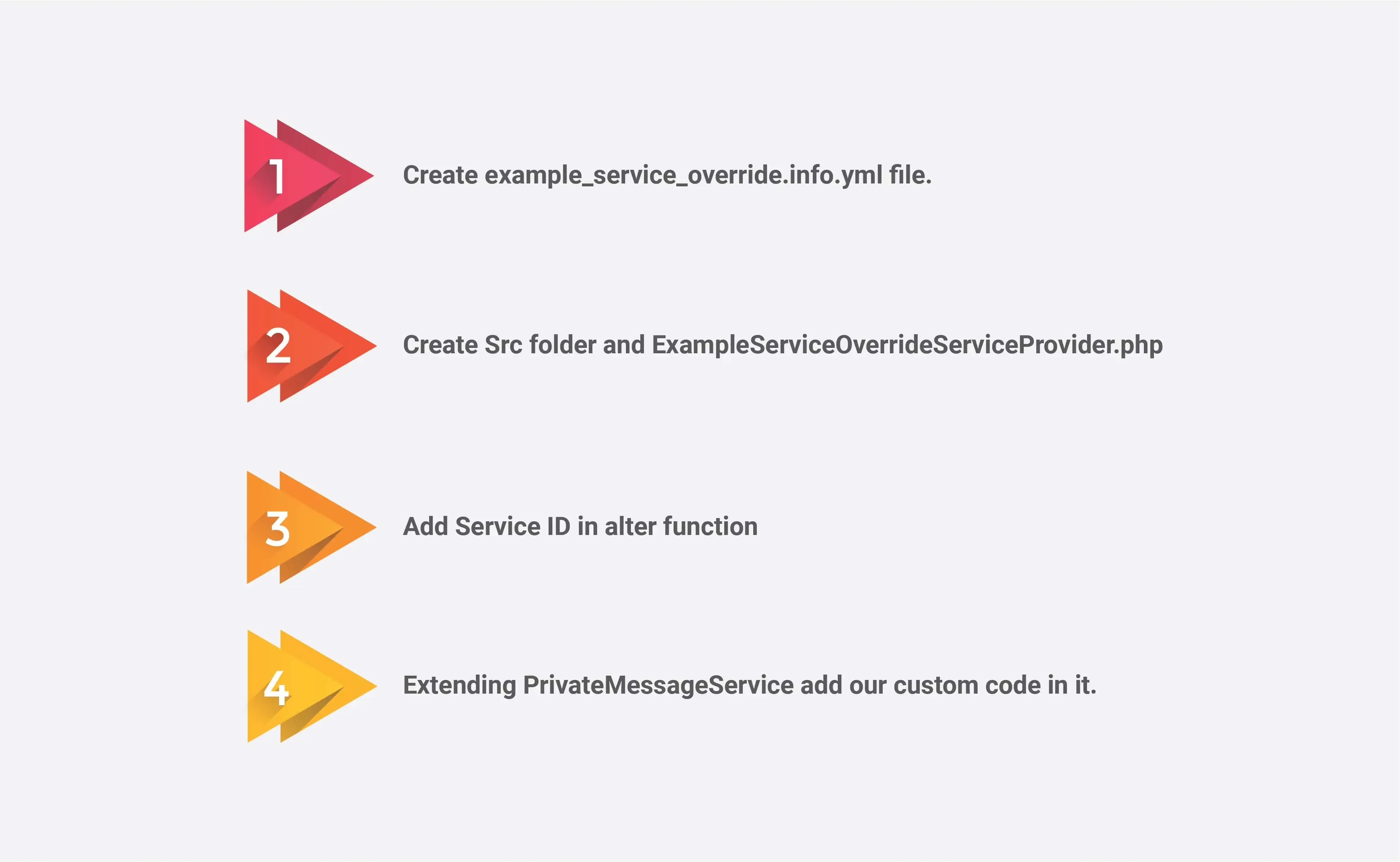 1 Create example_service_override.info.yml file.

2 Create Src folder and ExampleServiceOverrideServiceProvider.php

3 Add Service ID in alter function

4 Extending PrivateMessageService add our custom code in it.